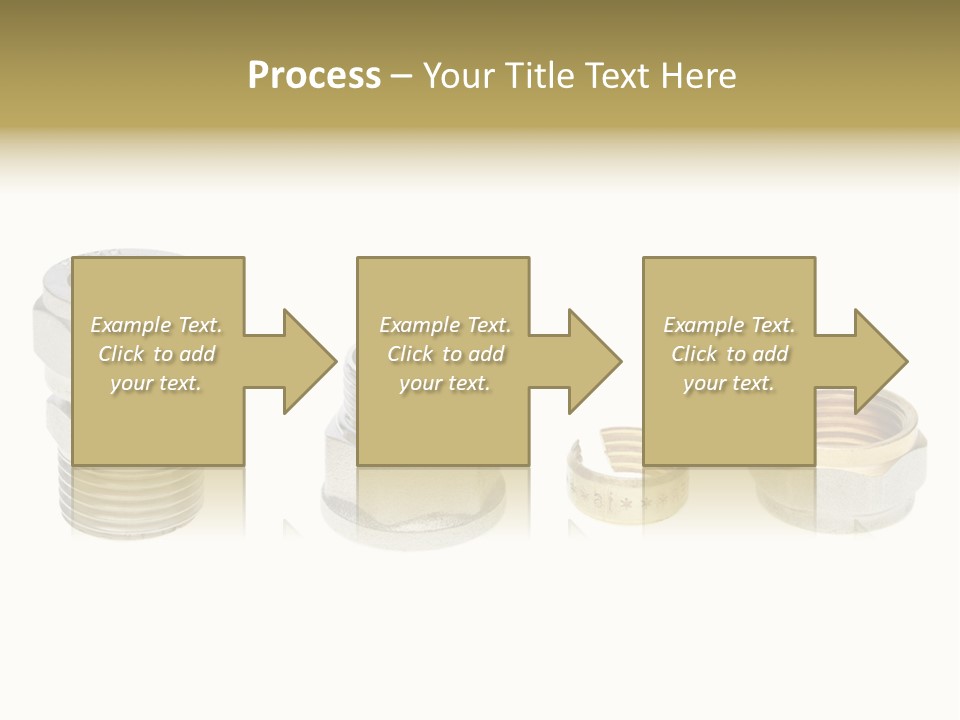 Process – Your Title Text Here

Example Text. Click to add your text.

Example Text. Click to add your text.

Example Text. Click to add your text.